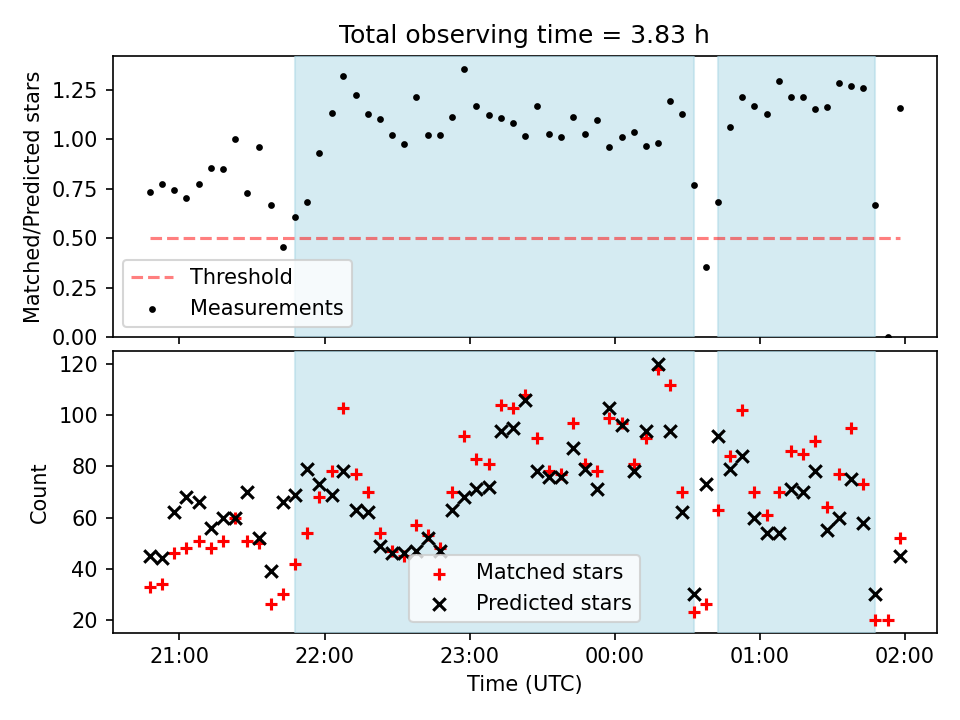 Total observing time = 3.83 h

Matched/Predicted stars

1.25
1.00
0.75
0.50
0.25
0.00

Threshold
Measurements

Count

120
100
80
60
40
20

Matched stars
Predicted stars

21:00
22:00
23:00
00:00
01:00
02:00

Time (UTC)